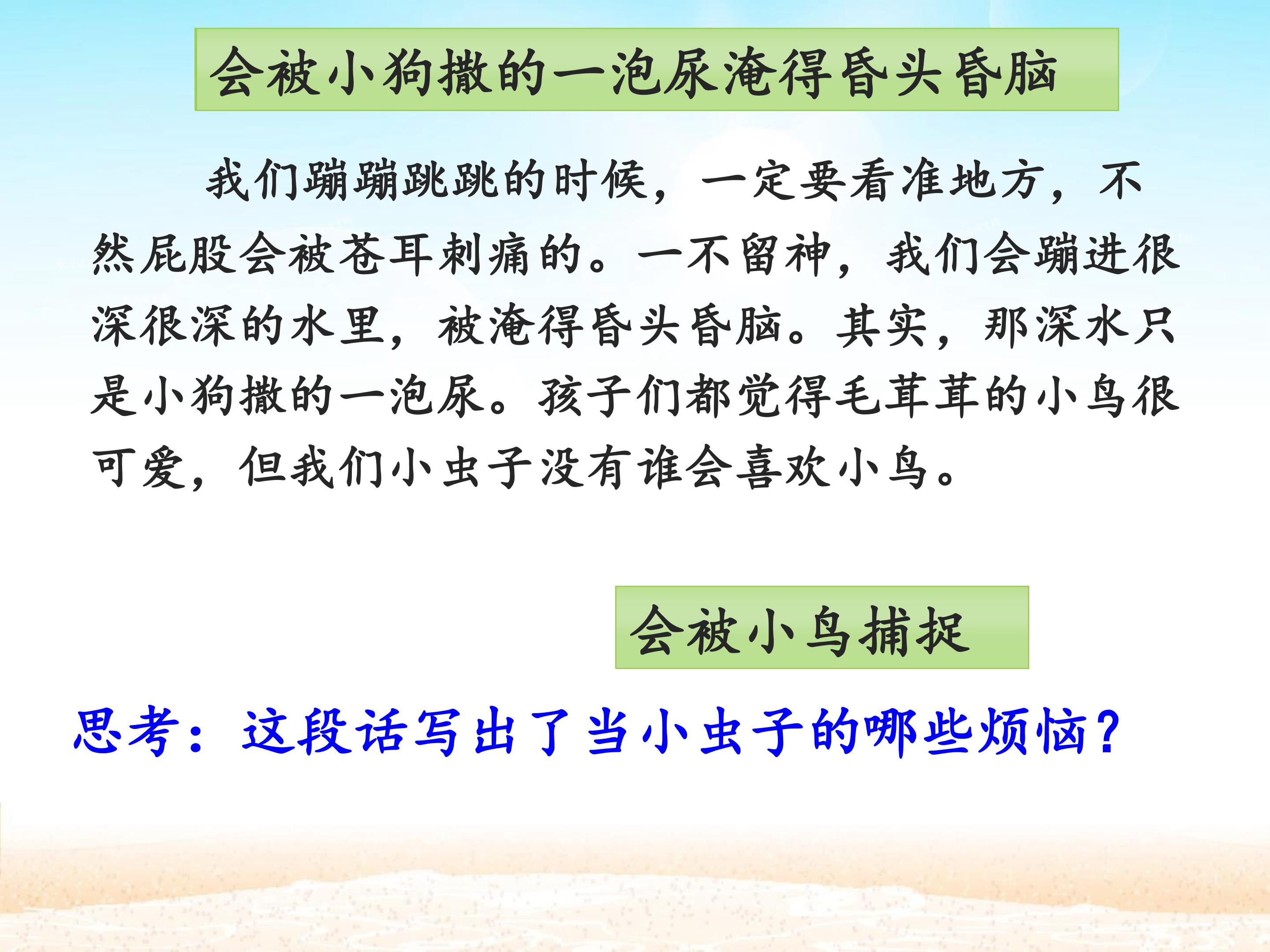 会被小狗撒的一泡尿淹得昏头昏脑

我们蹦蹦跳跳的时候，一定要看准地方，不然屁股会被苍耳刺痛的。一不留神，我们会蹦进很深很深的水里，被淹得昏头昏脑。其实，那深水只是小狗撒的一泡尿。孩子们都觉得毛茸茸的小鸟很可爱，但我们小虫子没有谁会喜欢小鸟。

会被小鸟捕捉

思考：这段话写出了当小虫子的哪些烦恼？